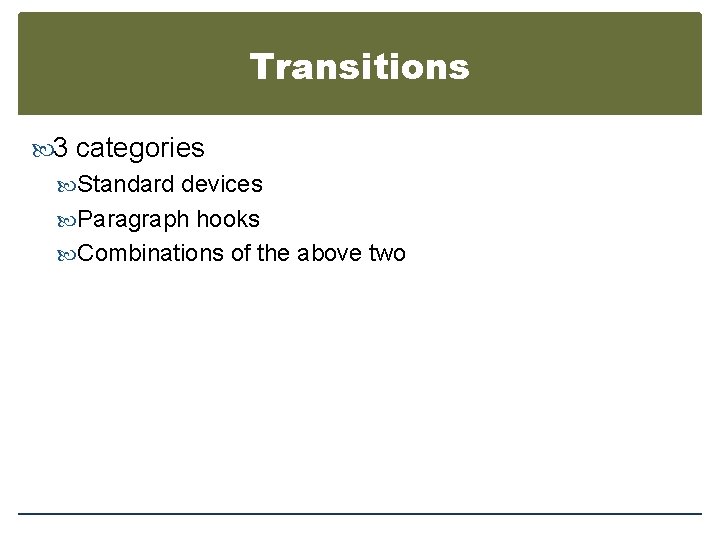 Transitions

3 categories

Standard devices

Paragraph hooks

Combinations of the above two